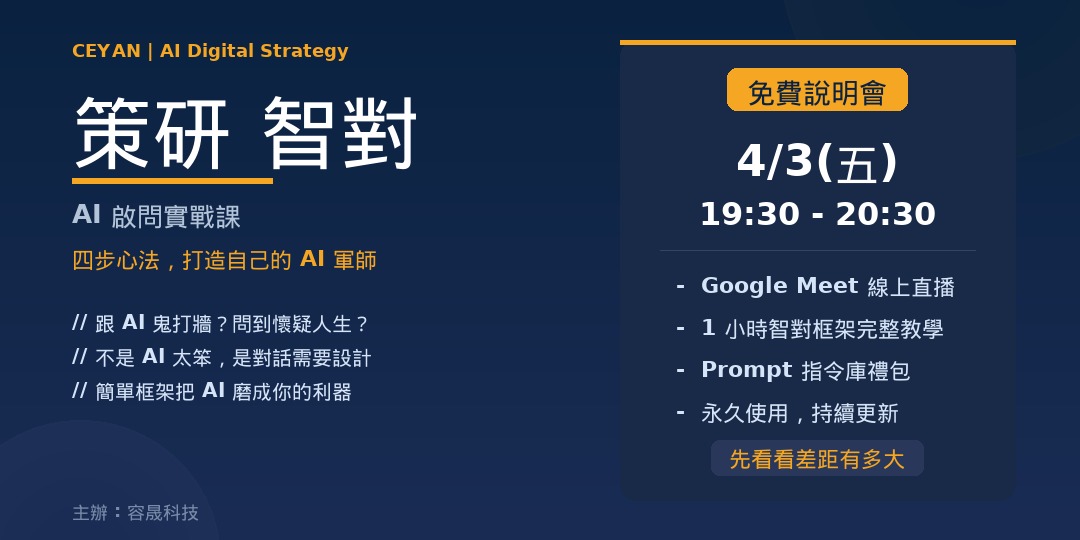 CEYAN | AI Digital Strategy

策研 智對

AI 啟問實戰課

四步心法，打造自己的 AI 軍師

// 跟 AI 鬼打牆？問到懷疑人生？
// 不是 AI 太笨，是對話需要設計
// 簡單框架把 AI 磨成你的利器

主辦：容晟科技

免費說明會

4/3(五)
19:30 - 20:30

- Google Meet 線上直播
- 1 小時智對框架完整教學
- Prompt 指令庫禮包
- 永久使用，持續更新

先看看差距有多大